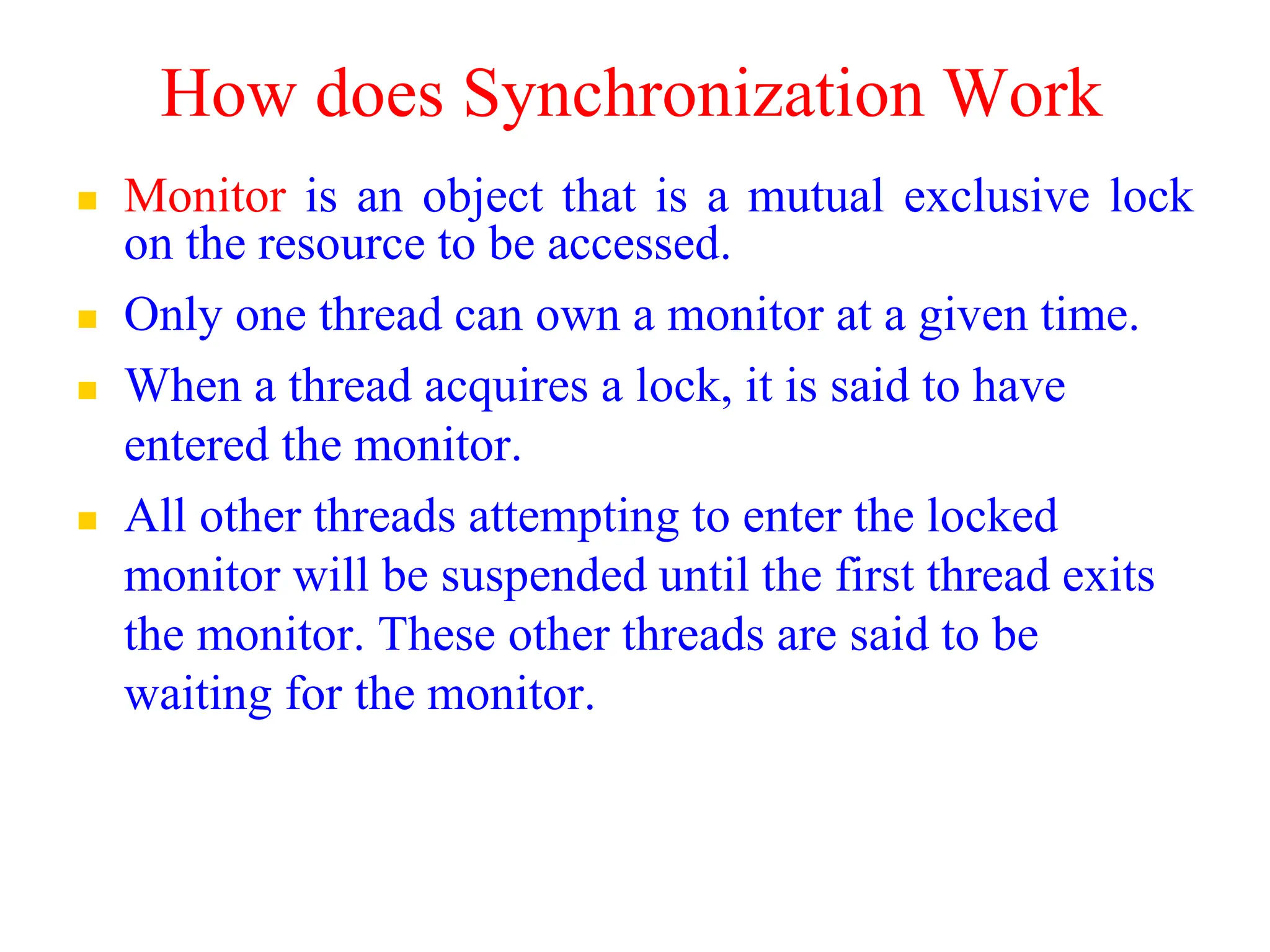 How does Synchronization Work

- Monitor is an object that is a mutual exclusive lock on the resource to be accessed.
- Only one thread can own a monitor at a given time.
- When a thread acquires a lock, it is said to have entered the monitor.
- All other threads attempting to enter the locked monitor will be suspended until the first thread exits the monitor. These other threads are said to be waiting for the monitor.